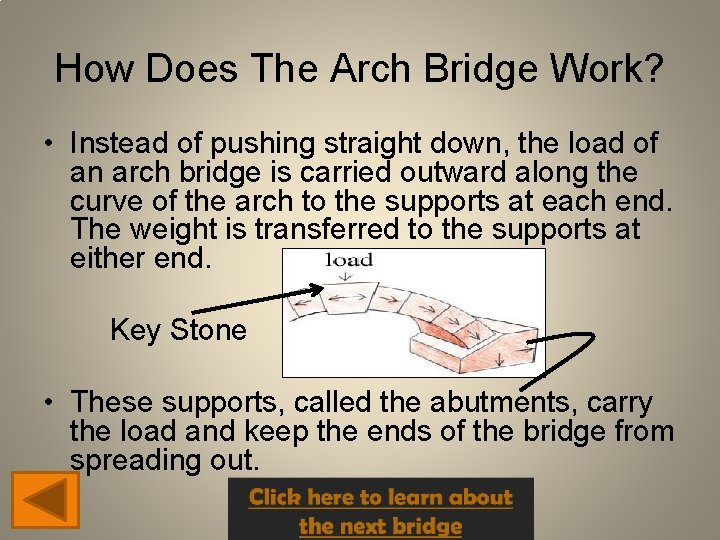 How Does The Arch Bridge Work?

• Instead of pushing straight down, the load of an arch bridge is carried outward along the curve of the arch to the supports at each end. The weight is transferred to the supports at either end.

load

Key Stone

• These supports, called the abutments, carry the load and keep the ends of the bridge from spreading out.

Click here to learn about the next bridge